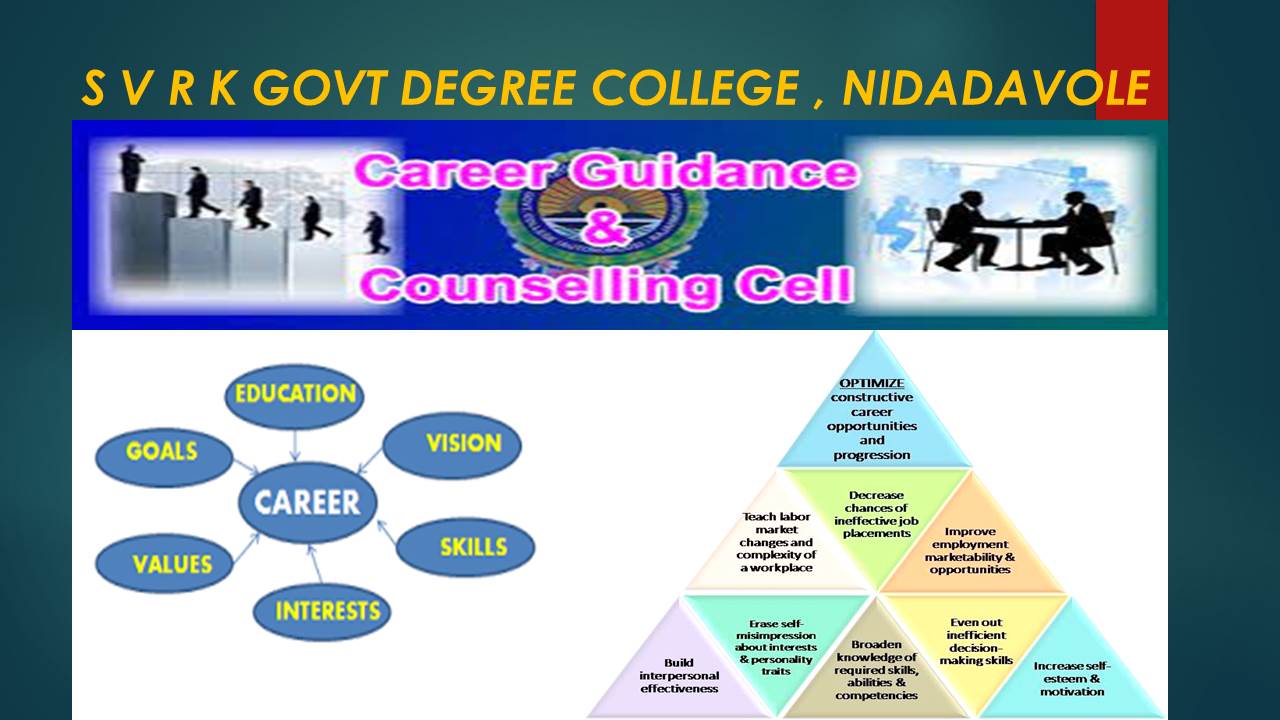 S V R K GOVT DEGREE COLLEGE , NIDADAVOLE

Career Guidance & Counselling Cell

EDUCATION

GOALS

VISION

CAREER

VALUES

SKILLS

INTERESTS

OPTIMIZE constructive career opportunities and progression

Teach labor market changes and complexity of a workplace

Decrease chances of ineffective job placements

Improve employment marketability & opportunities

Build interpersonal effectiveness

Erase self-misimpression about interests & personality traits

Broaden knowledge of required skills, abilities & competencies

Even out inefficient decision-making skills

Increase self-esteem & motivation